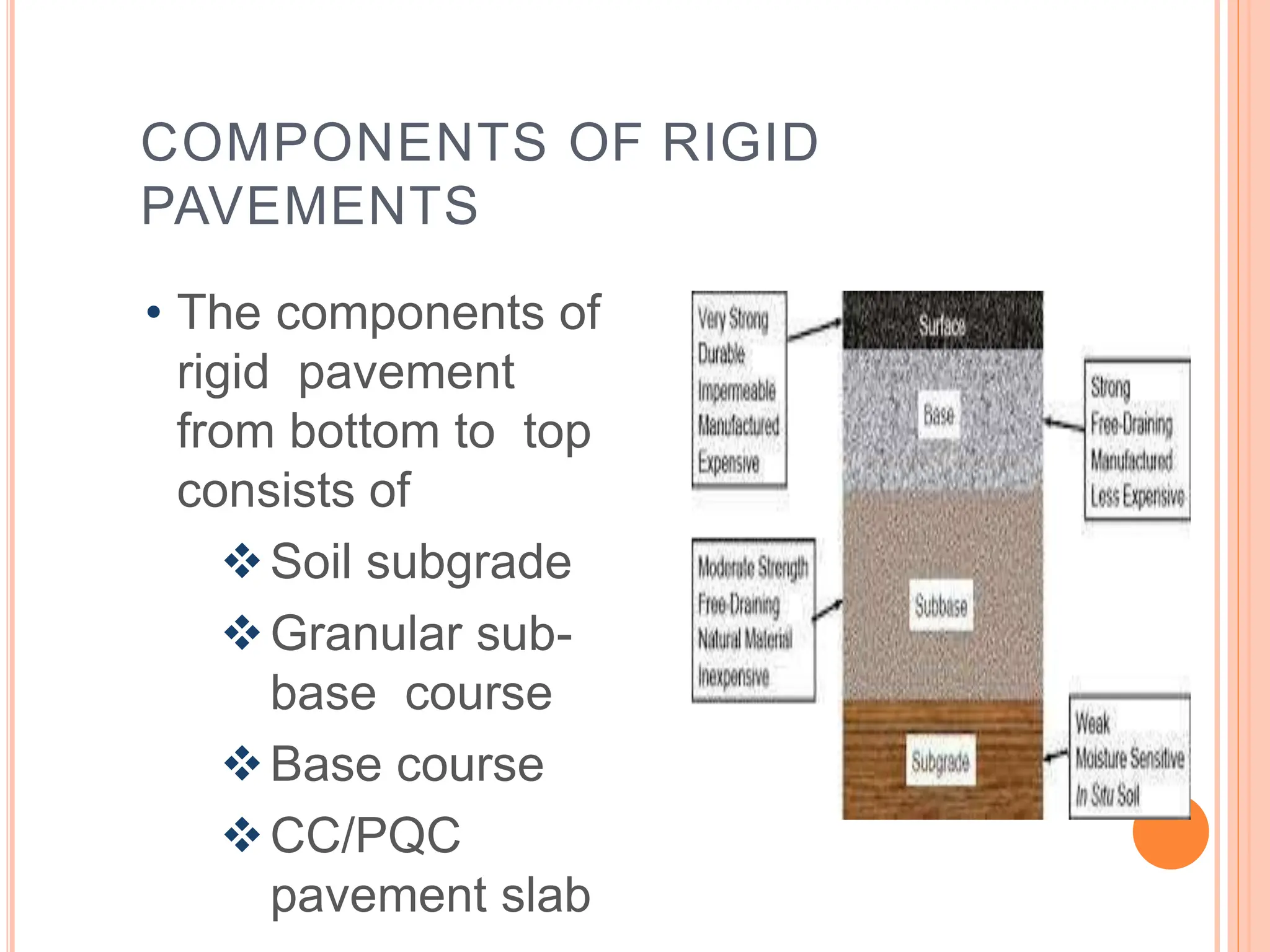 COMPONENTS OF RIGID PAVEMENTS

• The components of rigid pavement from bottom to top consists of
❖ Soil subgrade
❖ Granular sub-base course
❖ Base course
❖ CC/PQC pavement slab

Very Strong
Durable
Impermeable
Manufactured
Expensive

Surface

Base

Strong
Free-Draining
Manufactured
Less Expensive

Moderate Strength
Free-Draining
Natural Material
Inexpensive

Subbase

Subgrade

Weak
Moisture Sensitive
In Situ Soil